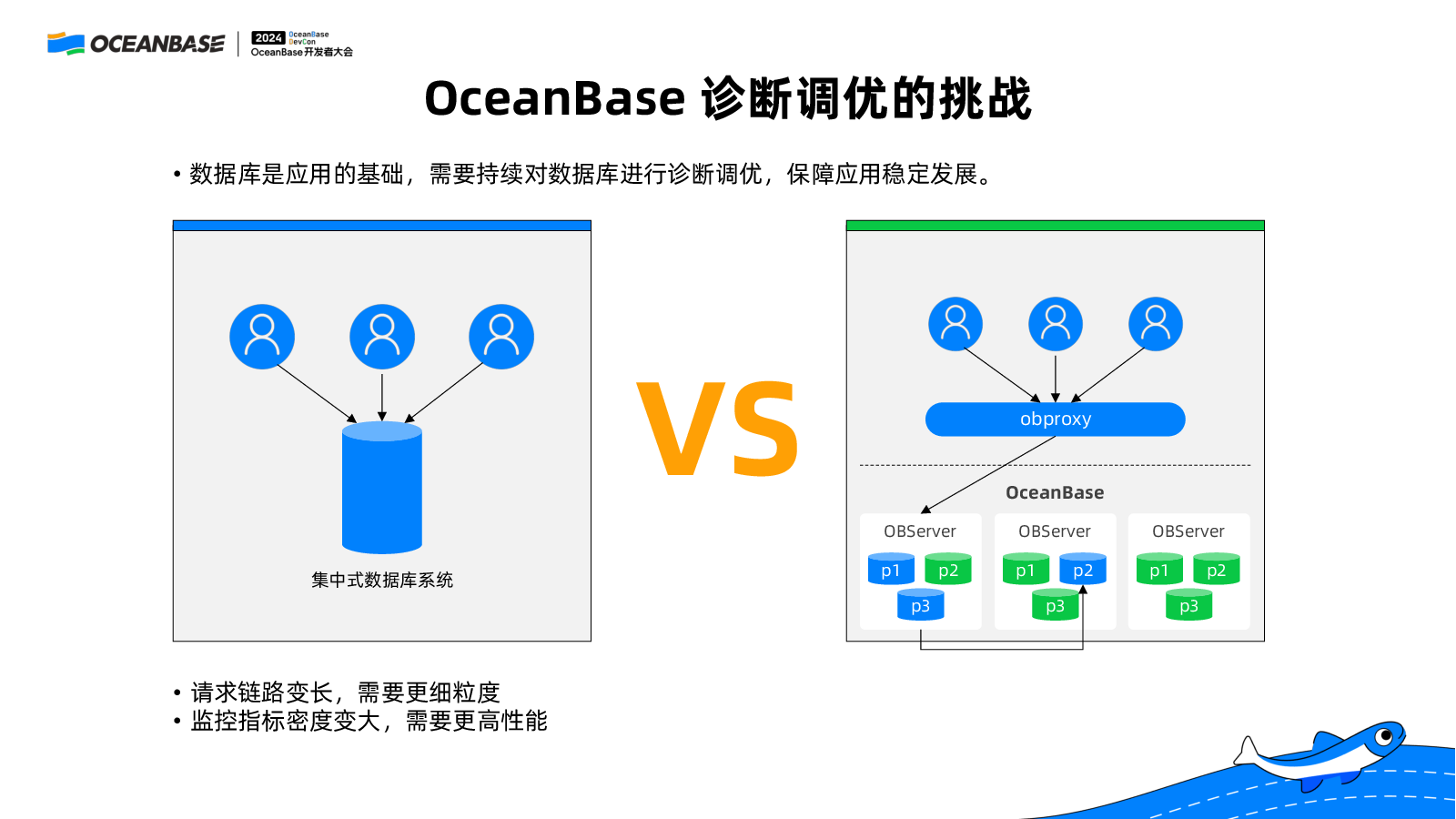 OCEANBASE 2024 OceanBase DevCon OceanBase开发者大会

OceanBase 诊断调优的挑战

• 数据库是应用的基础，需要持续对数据库进行诊断调优，保障应用稳定发展。

集中式数据库系统

VS

obproxy

OceanBase

OBServer

p1 p2

p3

OBServer

p1 p2

p3

OBServer

p1 p2

p3

• 请求链路变长，需要更细粒度
• 监控指标密度变大，需要更高性能